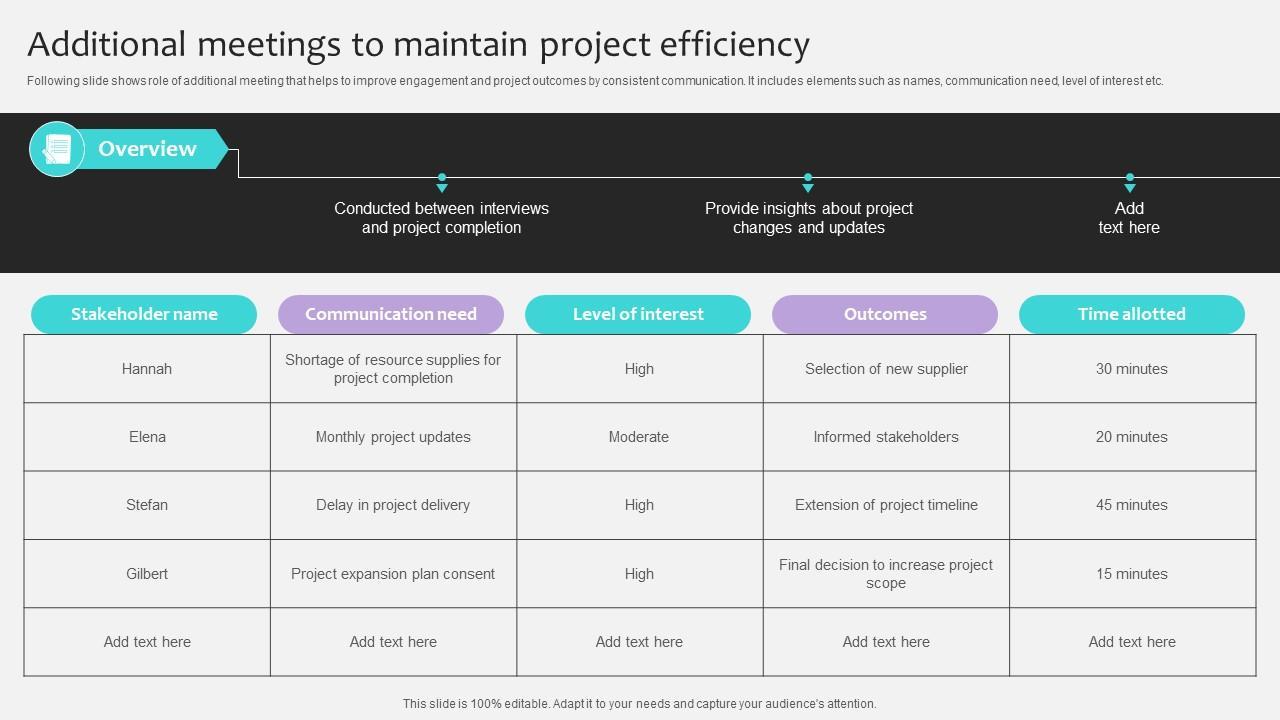 Additional meetings to maintain project efficiency

Following slide shows role of additional meeting that helps to improve engagement and project outcomes by consistent communication. It includes elements such as names, communication need, level of interest etc.

Overview

Conducted between interviews and project completion

Provide insights about project changes and updates

Add text here

| Stakeholder name | Communication need | Level of interest | Outcomes | Time allotted |
|---|---|---|---|---|
| Hannah | Shortage of resource supplies for project completion | High | Selection of new supplier | 30 minutes |
| Elena | Monthly project updates | Moderate | Informed stakeholders | 20 minutes |
| Stefan | Delay in project delivery | High | Extension of project timeline | 45 minutes |
| Gilbert | Project expansion plan consent | High | Final decision to increase project scope | 15 minutes |
| Add text here | Add text here | Add text here | Add text here | Add text here |

This slide is 100% editable. Adapt it to your needs and capture your audience's attention.